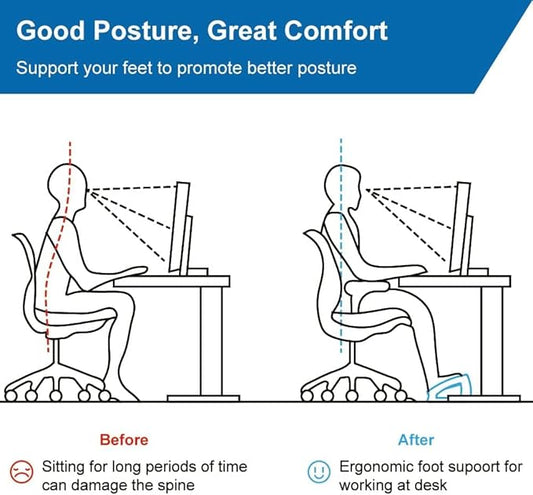 Good Posture, Great Comfort

Support your feet to promote better posture

Before

Sitting for long periods of time can damage the spine

After

Ergonomic foot supoort for working at desk